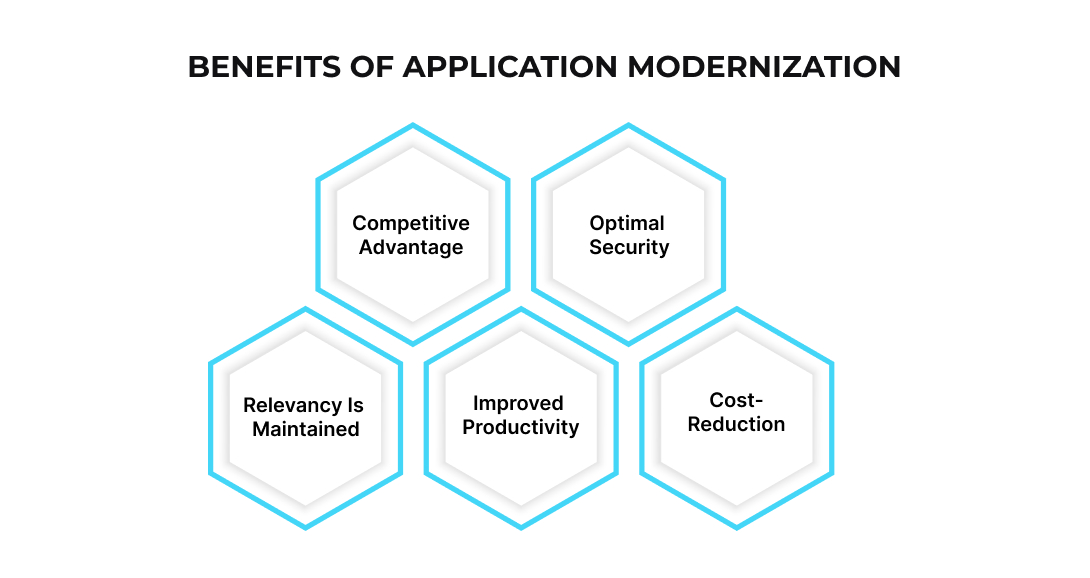 BENEFITS OF APPLICATION MODERNIZATION

Competitive Advantage

Optimal Security

Relevancy Is Maintained

Improved Productivity

Cost-Reduction